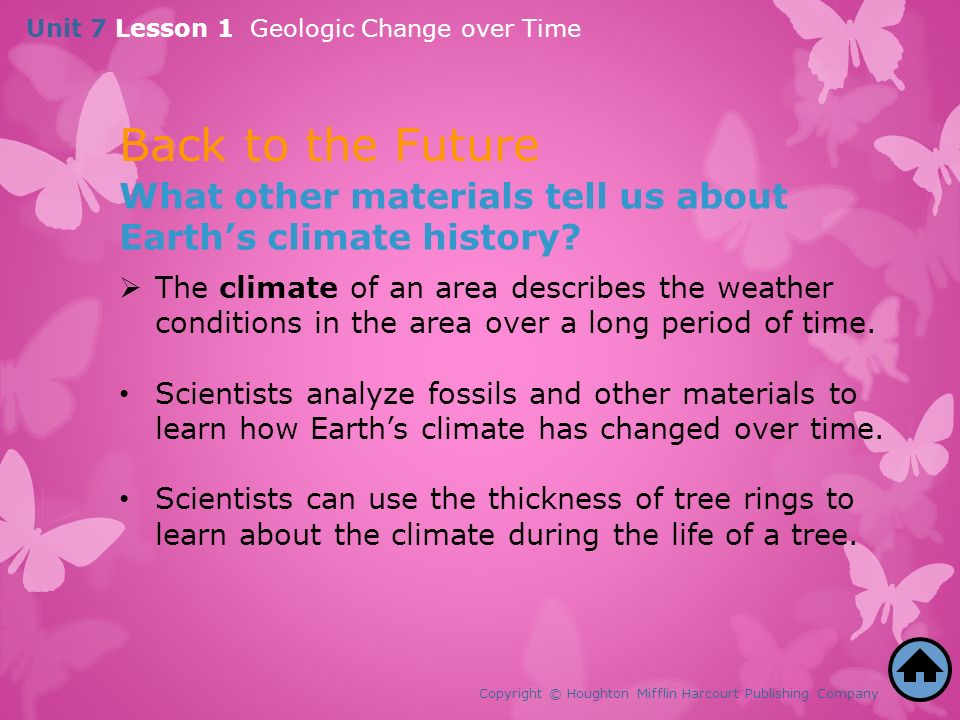 Unit 7 Lesson 1 Geologic Change over Time

Back to the Future

What other materials tell us about Earth’s climate history?

➢ The climate of an area describes the weather conditions in the area over a long period of time.

• Scientists analyze fossils and other materials to learn how Earth’s climate has changed over time.

• Scientists can use the thickness of tree rings to learn about the climate during the life of a tree.

Copyright © Houghton Mifflin Harcourt Publishing Company